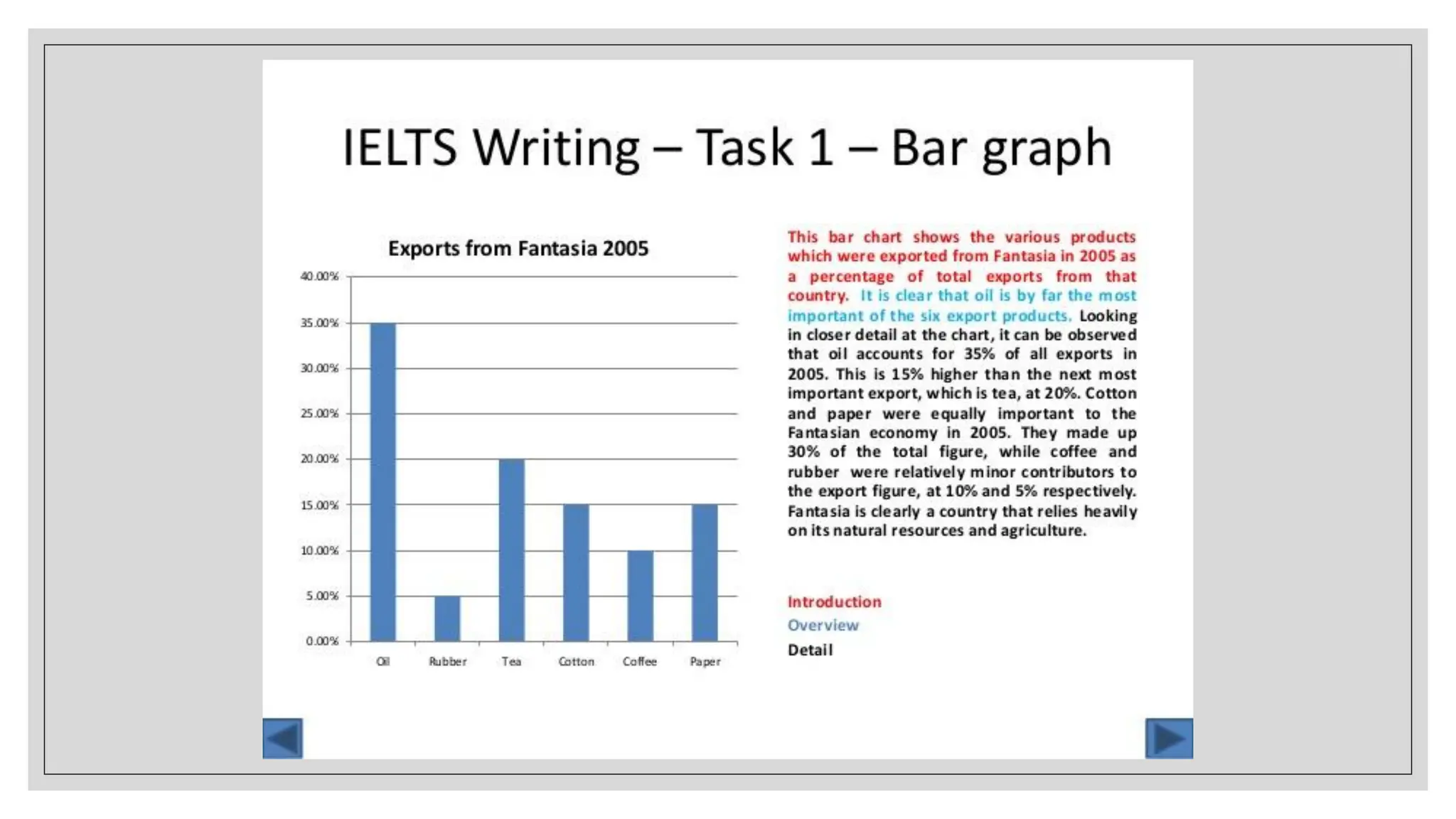 IELTS Writing – Task 1 – Bar graph

Exports from Fantasia 2005

40.00%
35.00%
30.00%
25.00%
20.00%
15.00%
10.00%
5.00%
0.00%

Oil Rubber Tea Cotton Coffee Paper

This bar chart shows the various products which were exported from Fantasia in 2005 as a percentage of total exports from that country. It is clear that oil is by far the most important of the six export products. Looking in closer detail at the chart, it can be observed that oil accounts for 35% of all exports in 2005. This is 15% higher than the next most important export, which is tea, at 20%. Cotton and paper were equally important to the Fantasian economy in 2005. They made up 30% of the total figure, while coffee and rubber were relatively minor contributors to the export figure, at 10% and 5% respectively. Fantasia is clearly a country that relies heavily on its natural resources and agriculture.

Introduction
Overview
Detail